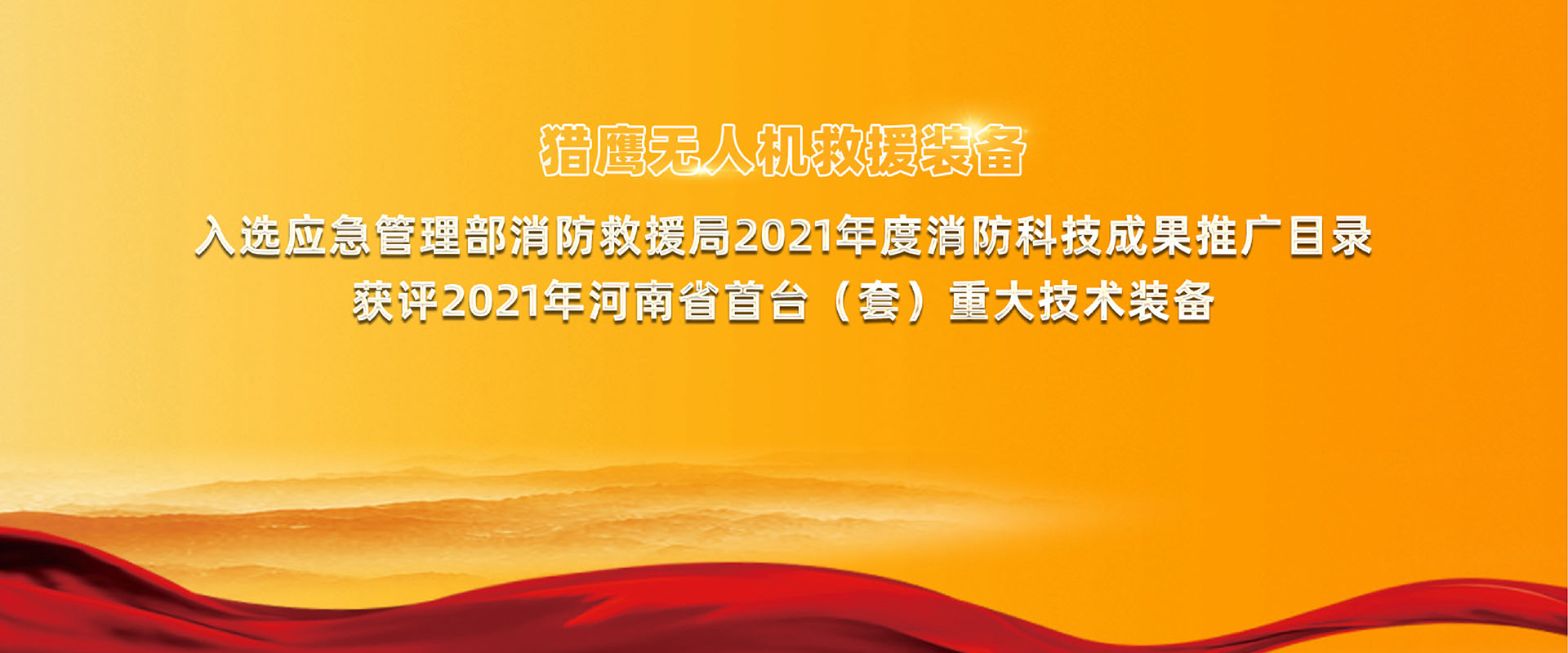 猎鹰无人机救援装备

入选应急管理部消防救援局2021年度消防科技成果推广目录

获评2021年河南省首台（套）重大技术装备